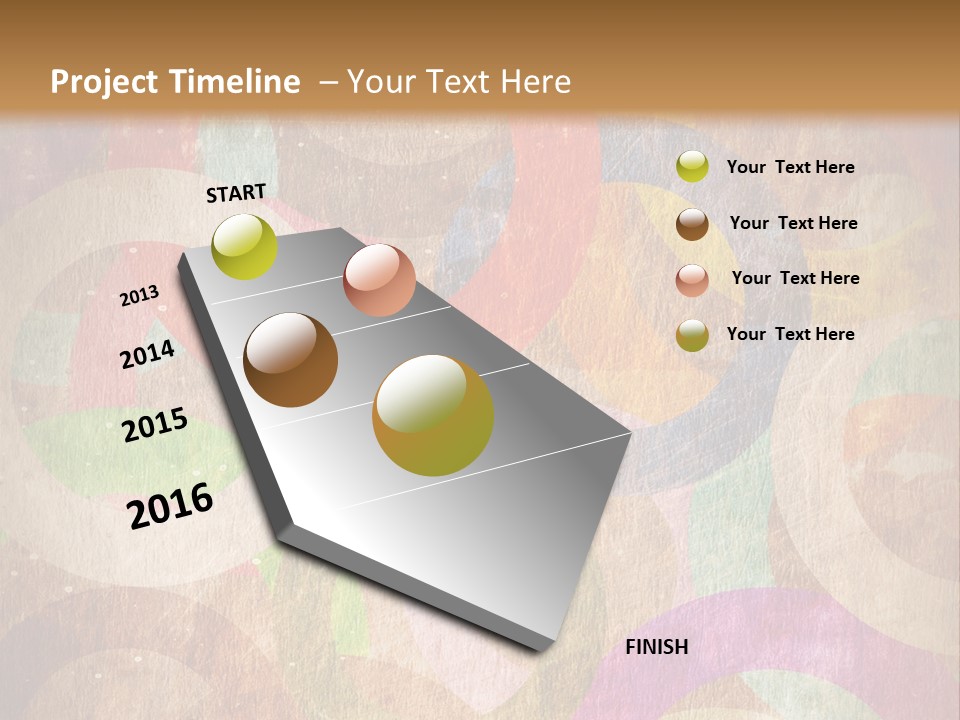 Project Timeline – Your Text Here

START

2013

2014

2015

2016

FINISH

Your Text Here

Your Text Here

Your Text Here

Your Text Here